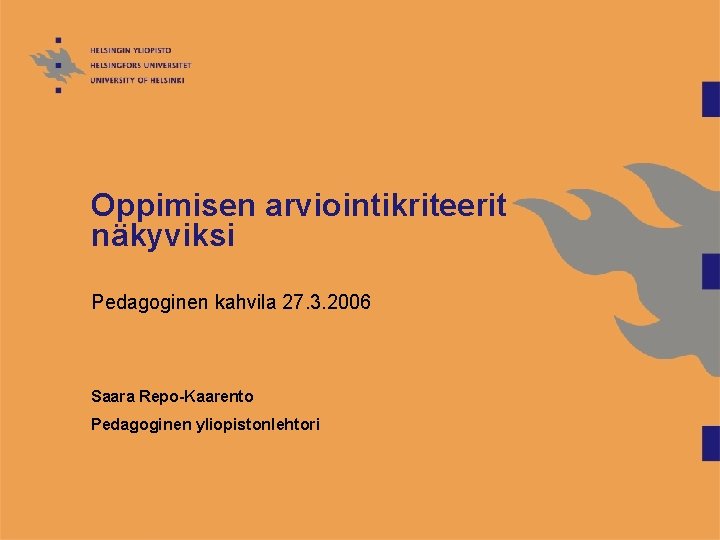 HELSINGIN YLIOPISTO
HELSINGFORS UNIVERSITET
UNIVERSITY OF HELSINKI

Oppimisen arviointikriteerit näkyviksi

Pedagoginen kahvila 27.3.2006

Saara Repo-Kaarento

Pedagoginen yliopistonlehtori